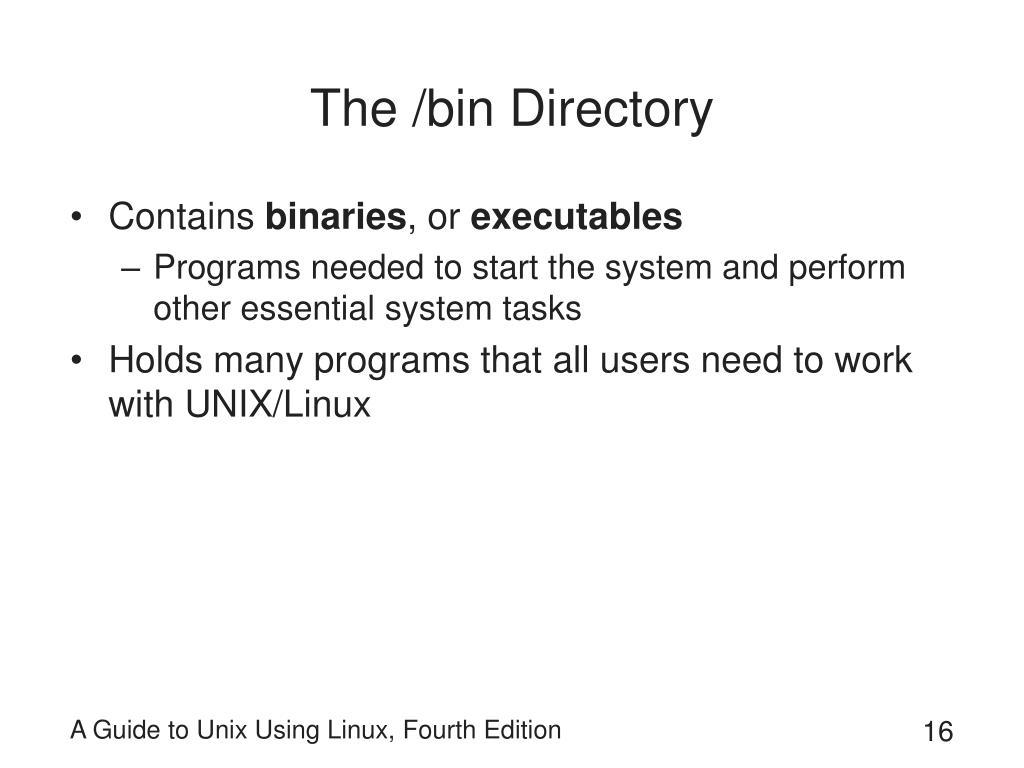 The /bin Directory

• Contains **binaries**, or **executables**
  – Programs needed to start the system and perform other essential system tasks
• Holds many programs that all users need to work with UNIX/Linux

A Guide to Unix Using Linux, Fourth Edition

16